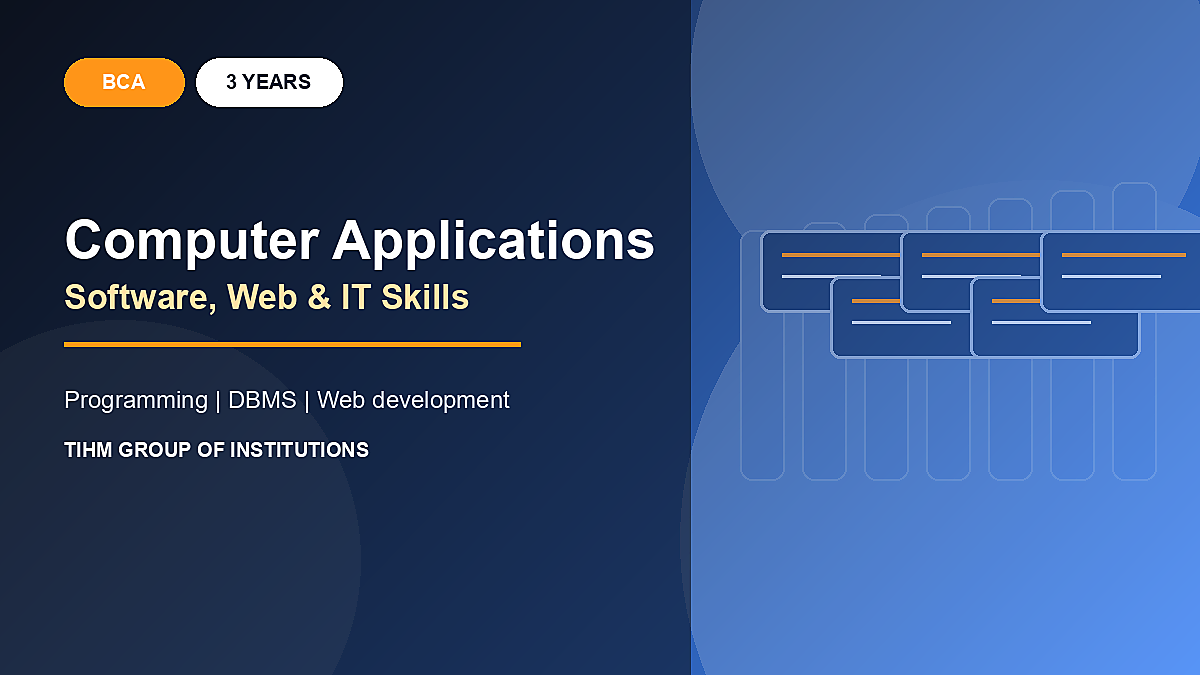 BCA
3 YEARS

Computer Applications
Software, Web & IT Skills

Programming | DBMS | Web development

TIHM GROUP OF INSTITUTIONS